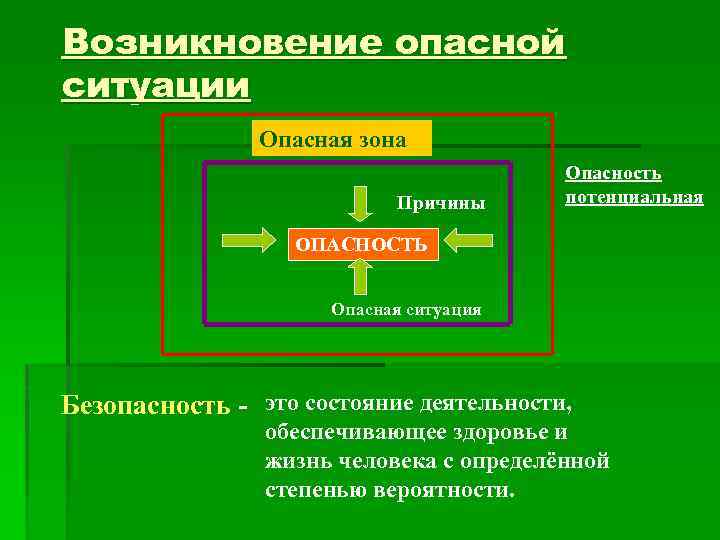 Возникновение опасной ситуации

Опасная зона

Опасность потенциальная

Причины

ОПАСНОСТЬ

Опасная ситуация

Безопасность - это состояние деятельности, обеспечивающее здоровье и жизнь человека с определённой степенью вероятности.